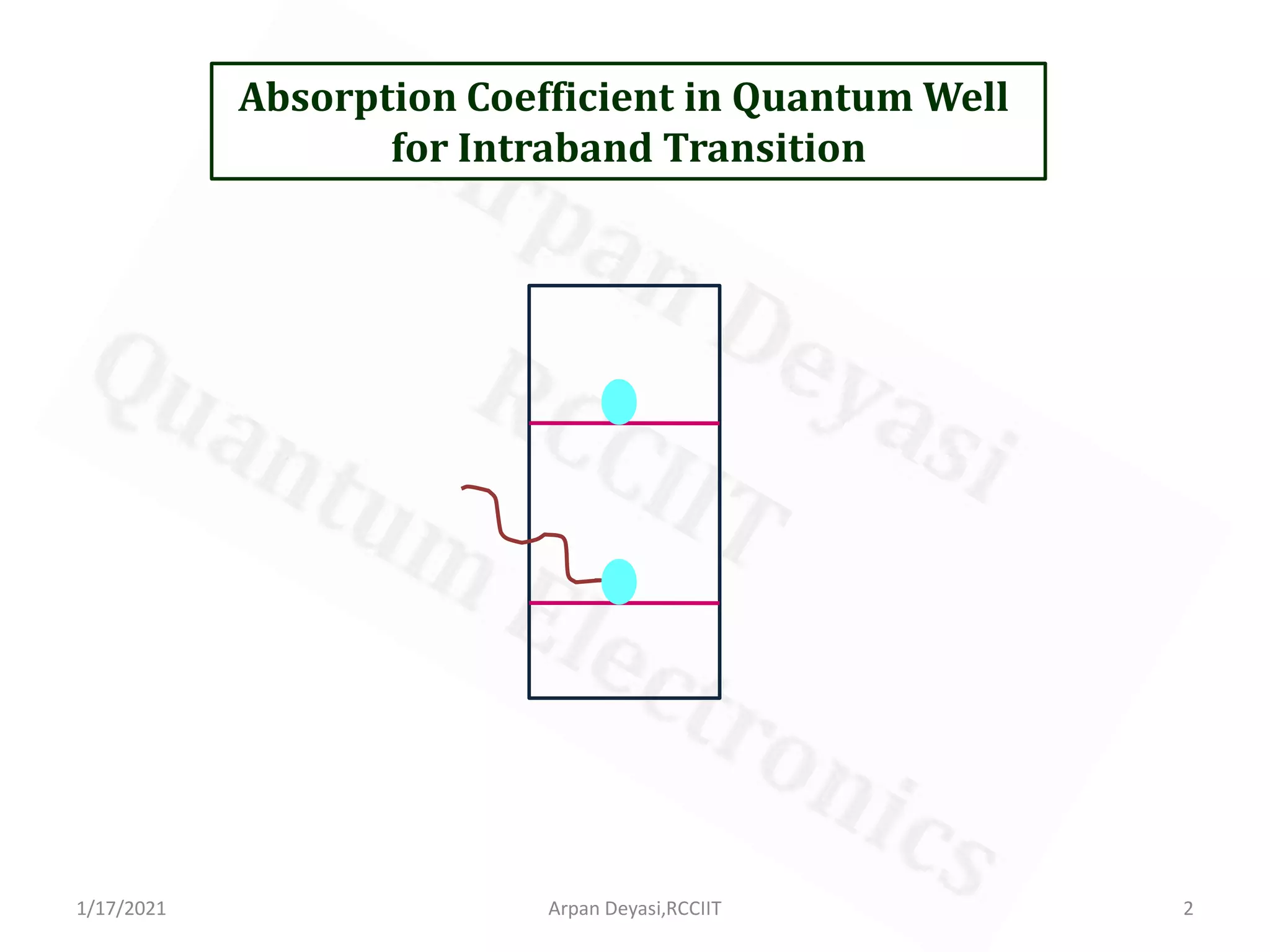 Absorption Coefficient in Quantum Well for Intraband Transition

Arpan Deyasi
RCCIIT
Quantum Electronics

1/17/2021
Arpan Deyasi,RCCIIT
2